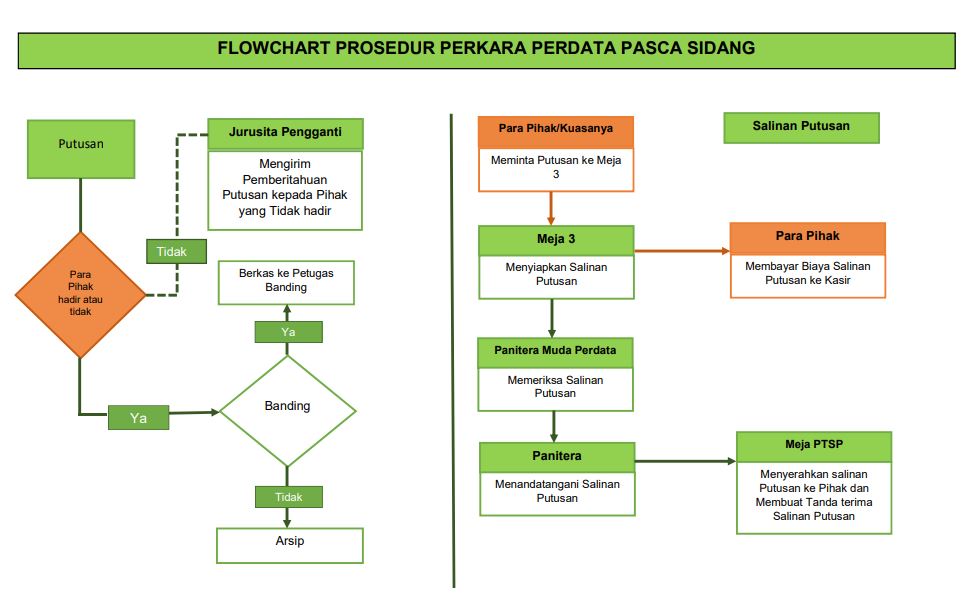 FLOWCHART PROSEDUR PERKARA PERDATA PASCA SIDANG

Putusan

Jurusita Pengganti

Mengirim Pemberitahuan Putusan kepada Pihak yang Tidak hadir

Tidak

Para Pihak hadir atau tidak

Berkas ke Petugas Banding

Ya

Ya

Banding

Tidak

Arsip

Para Pihak/Kuasanya

Meminta Putusan ke Meja 3

Salinan Putusan

Meja 3

Menyiapkan Salinan Putusan

Para Pihak

Membayar Biaya Salinan Putusan ke Kasir

Panitera Muda Perdata

Memeriksa Salinan Putusan

Panitera

Menandatangani Salinan Putusan

Meja PTSP

Menyerahkan salinan Putusan ke Pihak dan Membuat Tanda terima Salinan Putusan